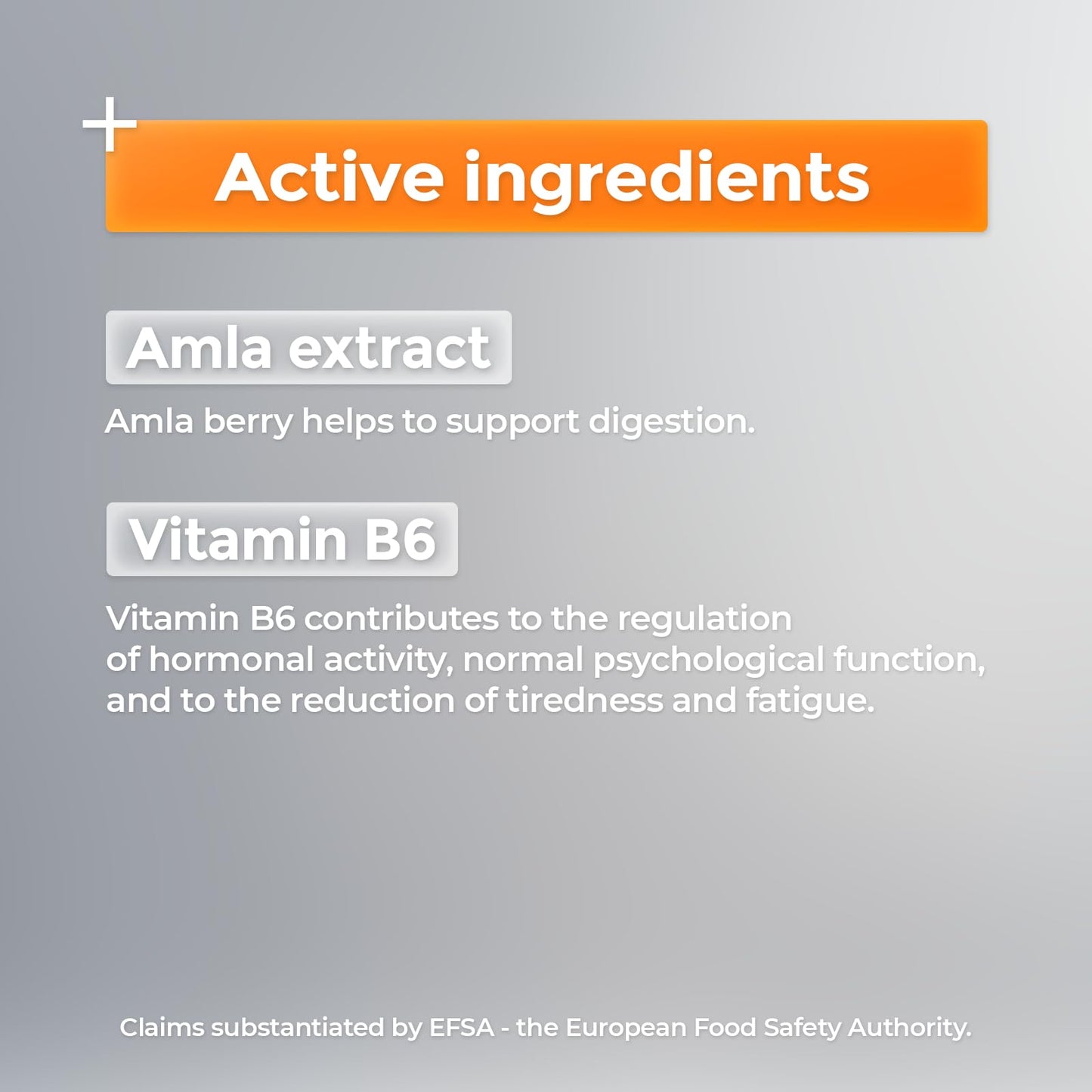 Active ingredients

Amla extract

Amla berry helps to support digestion.

Vitamin B6

Vitamin B6 contributes to the regulation of hormonal activity, normal psychological function, and to the reduction of tiredness and fatigue.

Claims substantiated by EFSA - the European Food Safety Authority.